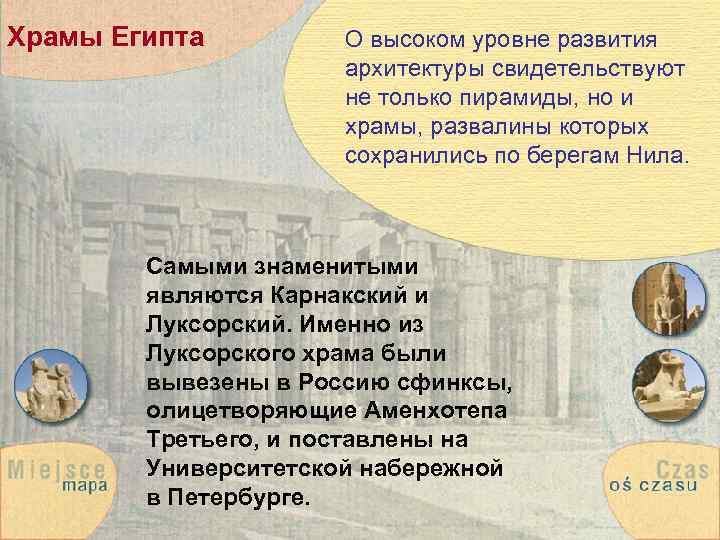 Храмы Египта

О высоком уровне развития архитектуры свидетельствуют не только пирамиды, но и храмы, развалины которых сохранились по берегам Нила.

Самыми знаменитыми являются Карнакский и Луксорский. Именно из Луксорского храма были вывезены в Россию сфинксы, олицетворяющие Аменхотепа Третьего, и поставлены на Университетской набережной в Петербурге.

Miejsce
mapa

Czas
oś czasu